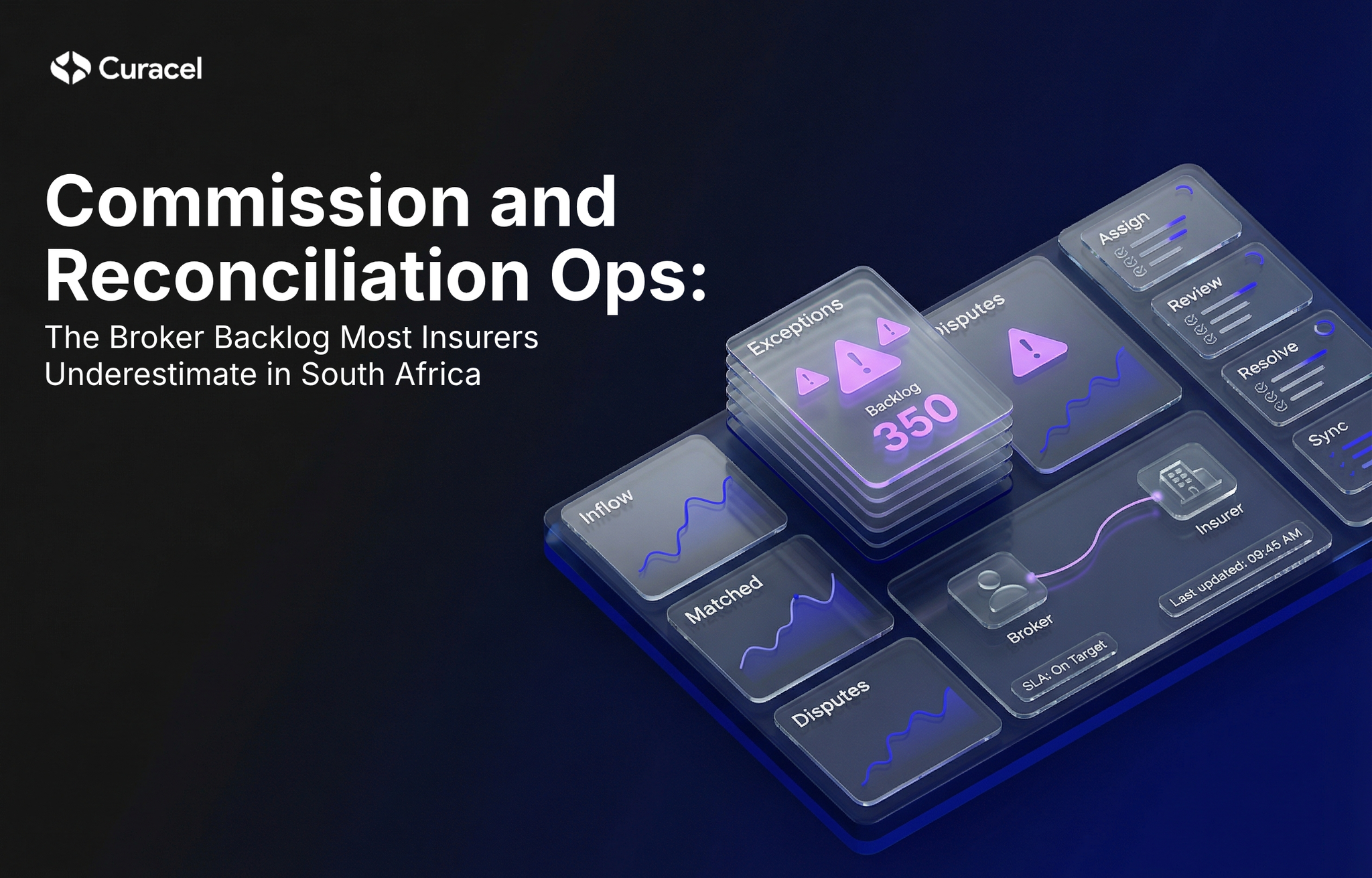 Curacel

Commission and Reconciliation Ops:

The Broker Backlog Most Insurers Underestimate in South Africa

Exceptions
Backlog
350

Disputes

Assign

Review

Resolve

Sync

Inflow

Matched

Disputes

Insurer

Broker

Last updated: 09:45 AM

SLA: On Target